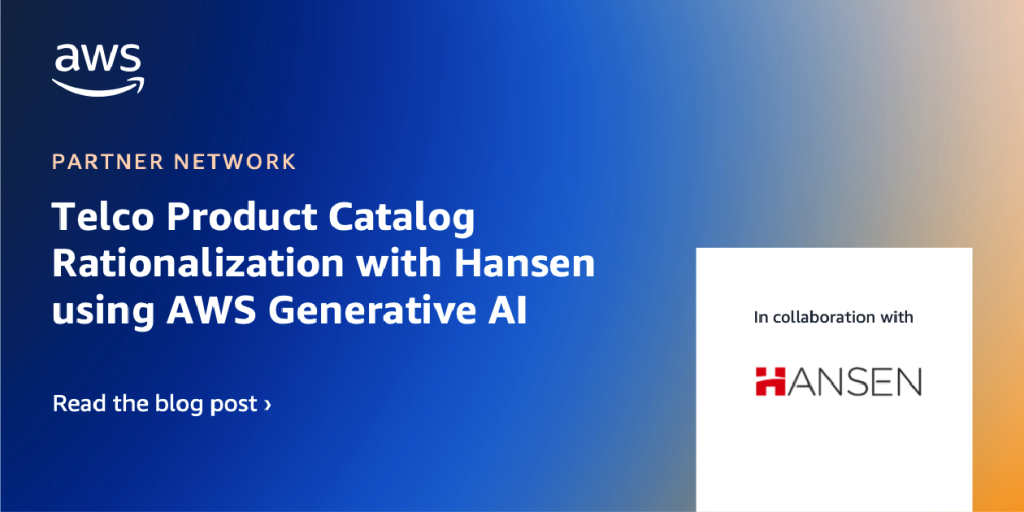 aws

PARTNER NETWORK

Telco Product Catalog Rationalization with Hansen using AWS Generative AI

Read the blog post ›

In collaboration with

HANSEN